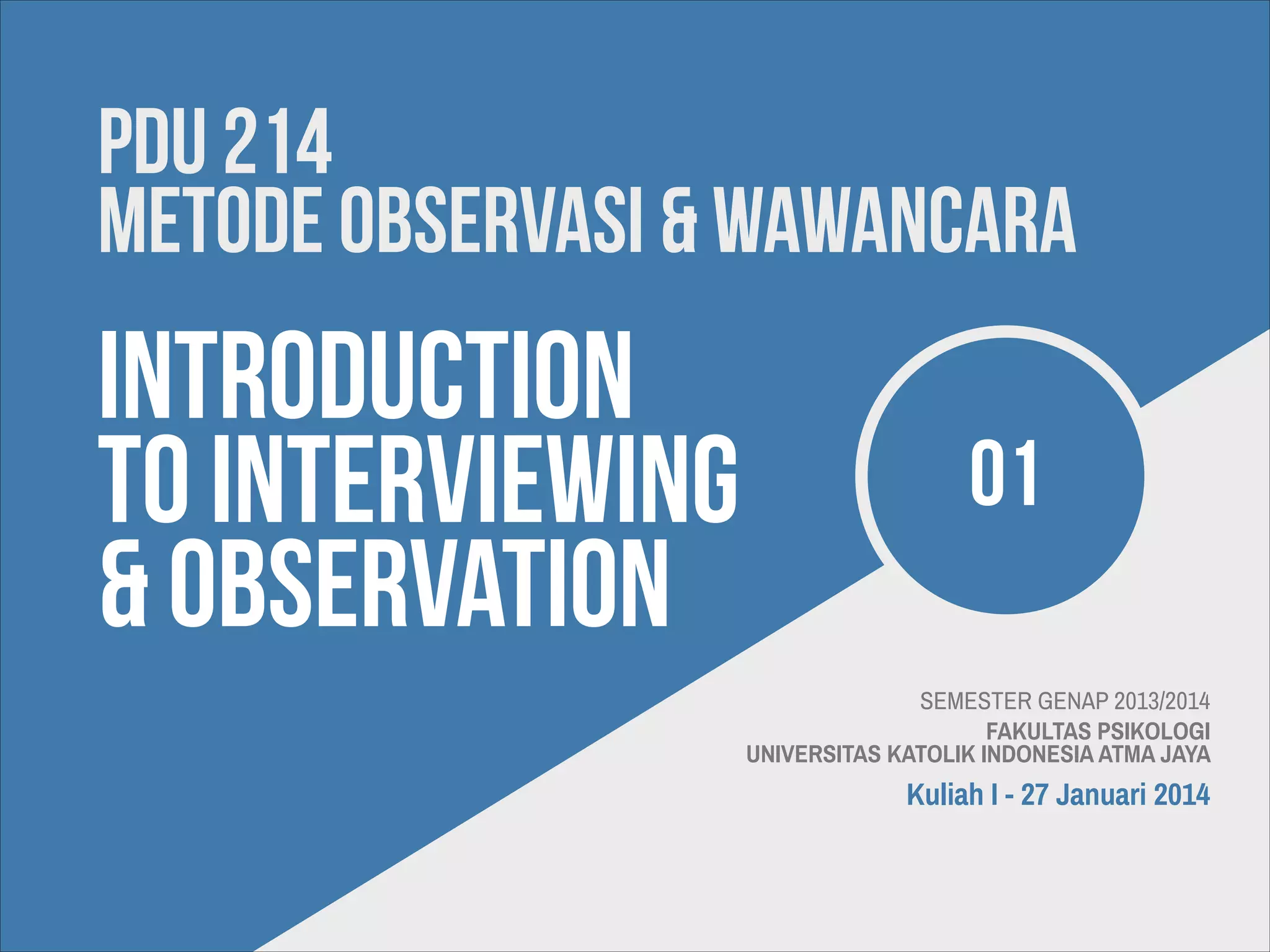 PDU 214
METODE OBSERVASI & WAWANCARA

INTRODUCTION TO INTERVIEWING & OBSERVATION

01

SEMESTER GENAP 2013/2014
FAKULTAS PSIKOLOGI
UNIVERSITAS KATOLIK INDONESIA ATMA JAYA
Kuliah I - 27 Januari 2014